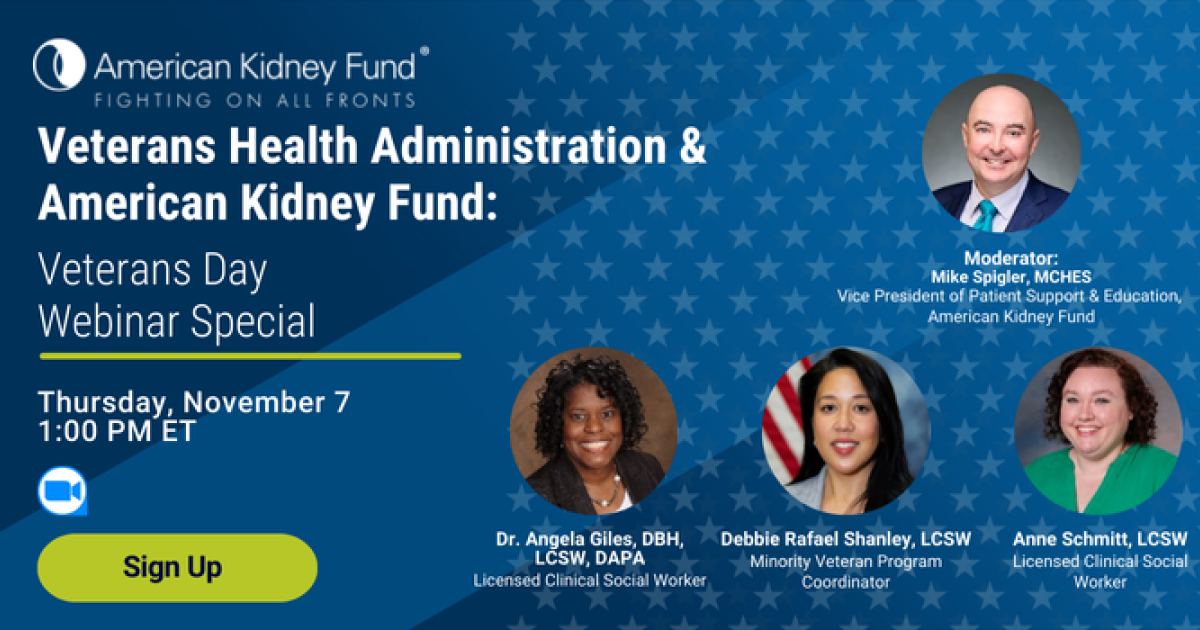 American Kidney Fund®
FIGHTING ON ALL FRONTS

Veterans Health Administration & American Kidney Fund:

Veterans Day Webinar Special

Thursday, November 7
1:00 PM ET

Sign Up

Moderator:
Mike Spigler, MCHES
Vice President of Patient Support & Education, American Kidney Fund

Dr. Angela Giles, DBH, LCSW, DAPA
Licensed Clinical Social Worker

Debbie Rafael Shanley, LCSW
Minority Veteran Program Coordinator

Anne Schmitt, LCSW
Licensed Clinical Social Worker